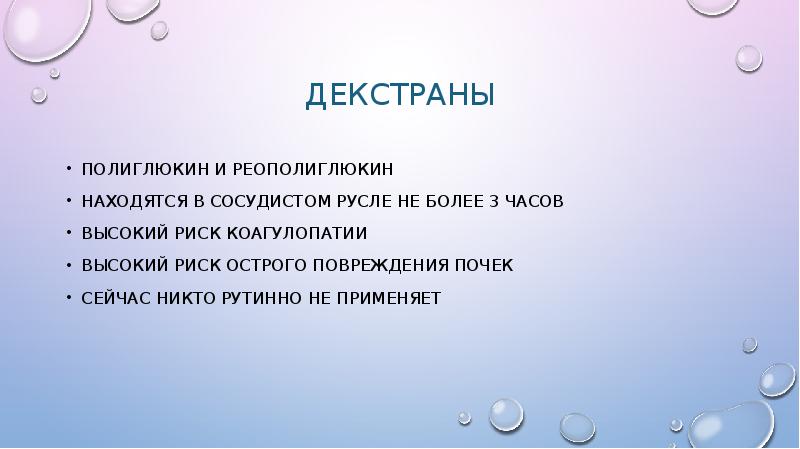 ДЕКСТРАНЫ

• ПОЛИГЛЮКИН И РЕОПОЛИГЛЮКИН
• НАХОДЯТСЯ В СОСУДИСТОМ РУСЛЕ НЕ БОЛЕЕ 3 ЧАСОВ
• ВЫСОКИЙ РИСК КОАГУЛОПАТИИ
• ВЫСОКИЙ РИСК ОСТРОГО ПОВРЕЖДЕНИЯ ПОЧЕК
• СЕЙЧАС НИКТО РУТИННО НЕ ПРИМЕНЯЕТ